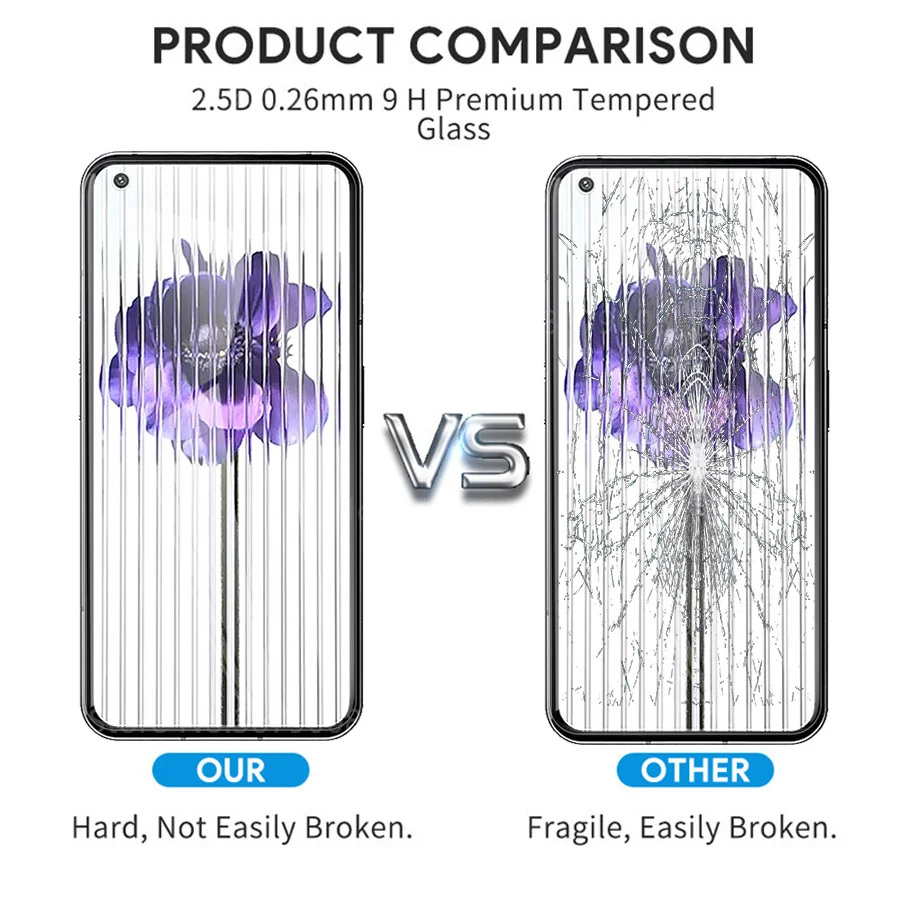 PRODUCT COMPARISON
2.5D 0.26mm 9 H Premium Tempered Glass

VS

OUR
Hard, Not Easily Broken.

OTHER
Fragile, Easily Broken.